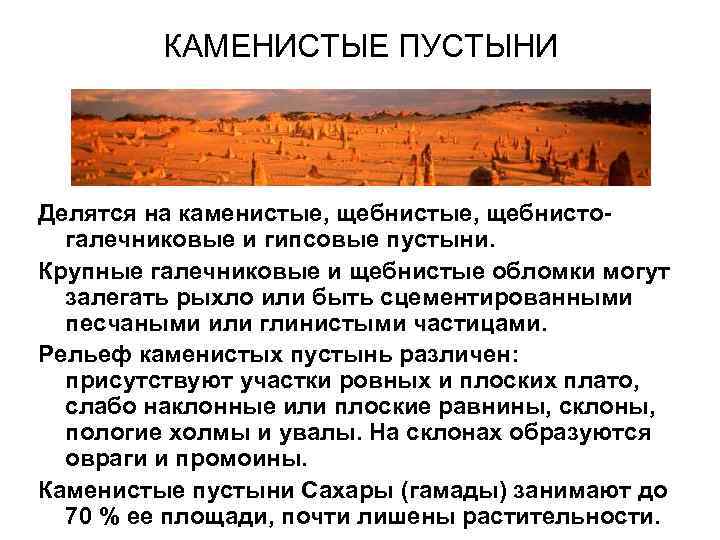 КАМЕНИСТЫЕ ПУСТЫНИ

Делятся на каменистые, щебнистые, щебнисто-галечниковые и гипсовые пустыни.

Крупные галечниковые и щебнистые обломки могут залегать рыхло или быть сцементированными песчаными или глинистыми частицами.

Рельеф каменистых пустынь различен: присутствуют участки ровных и плоских плато, слабо наклонные или плоские равнины, склоны, пологие холмы и увалы. На склонах образуются овраги и промоины.

Каменистые пустыни Сахары (гамады) занимают до 70 % ее площади, почти лишены растительности.